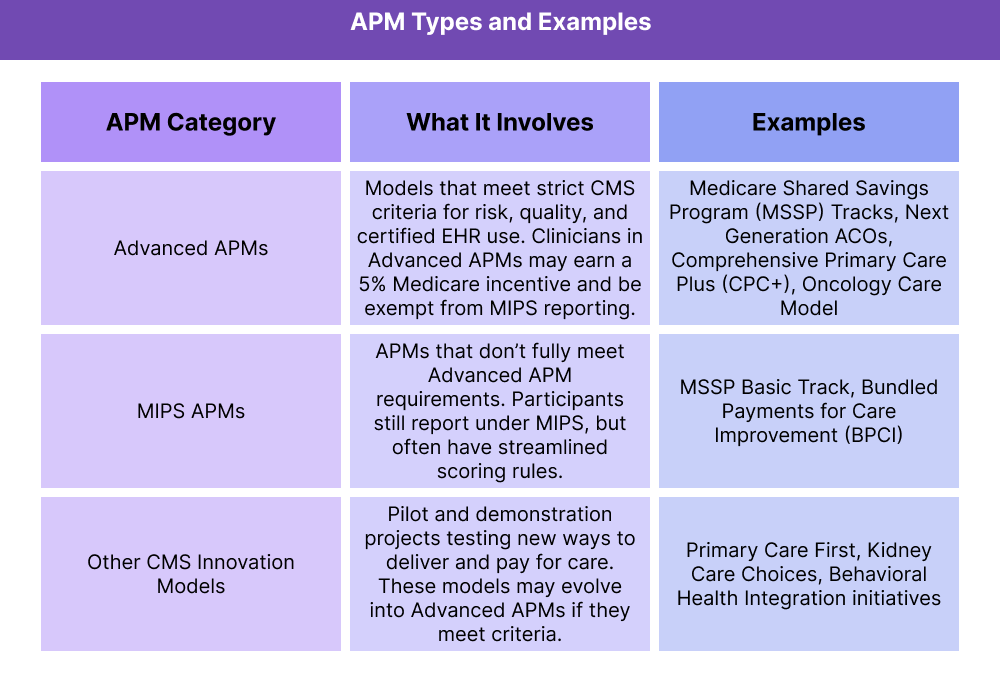 APM Types and Examples

| APM Category | What It Involves | Examples |
|---|---|---|
| Advanced APMs | Models that meet strict CMS criteria for risk, quality, and certified EHR use. Clinicians in Advanced APMs may earn a 5% Medicare incentive and be exempt from MIPS reporting. | Medicare Shared Savings Program (MSSP) Tracks, Next Generation ACOs, Comprehensive Primary Care Plus (CPC+), Oncology Care Model |
| MIPS APMs | APMs that don't fully meet Advanced APM requirements. Participants still report under MIPS, but often have streamlined scoring rules. | MSSP Basic Track, Bundled Payments for Care Improvement (BPCI) |
| Other CMS Innovation Models | Pilot and demonstration projects testing new ways to deliver and pay for care. These models may evolve into Advanced APMs if they meet criteria. | Primary Care First, Kidney Care Choices, Behavioral Health Integration initiatives |